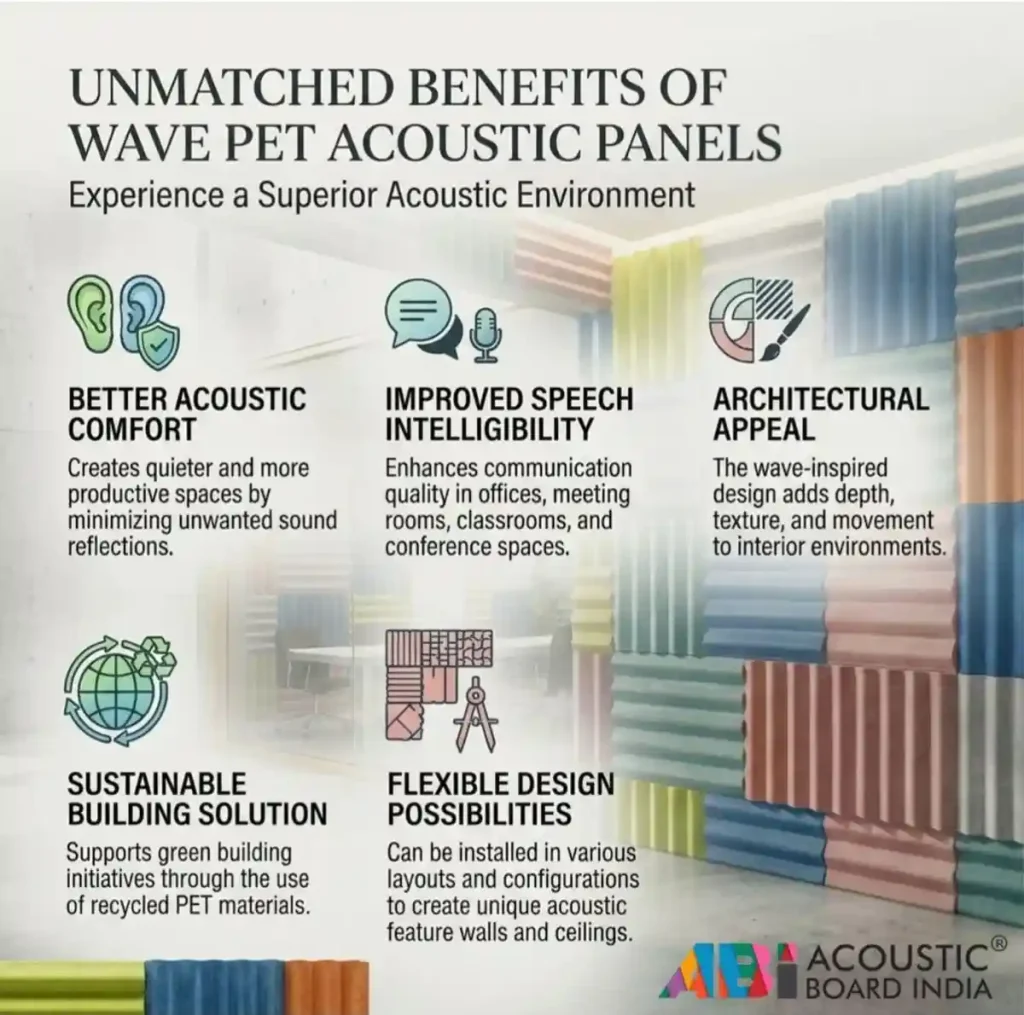 UNMATCHED BENEFITS OF WAVE PET ACOUSTIC PANELS

Experience a Superior Acoustic Environment

BETTER ACOUSTIC COMFORT

Creates quieter and more productive spaces by minimizing unwanted sound reflections.

IMPROVED SPEECH INTELLIGIBILITY

Enhances communication quality in offices, meeting rooms, classrooms, and conference spaces.

ARCHITECTURAL APPEAL

The wave-inspired design adds depth, texture, and movement to interior environments.

SUSTAINABLE BUILDING SOLUTION

Supports green building initiatives through the use of recycled PET materials.

FLEXIBLE DESIGN POSSIBILITIES

Can be installed in various layouts and configurations to create unique acoustic feature walls and ceilings.

ABI ACOUSTIC® BOARD INDIA